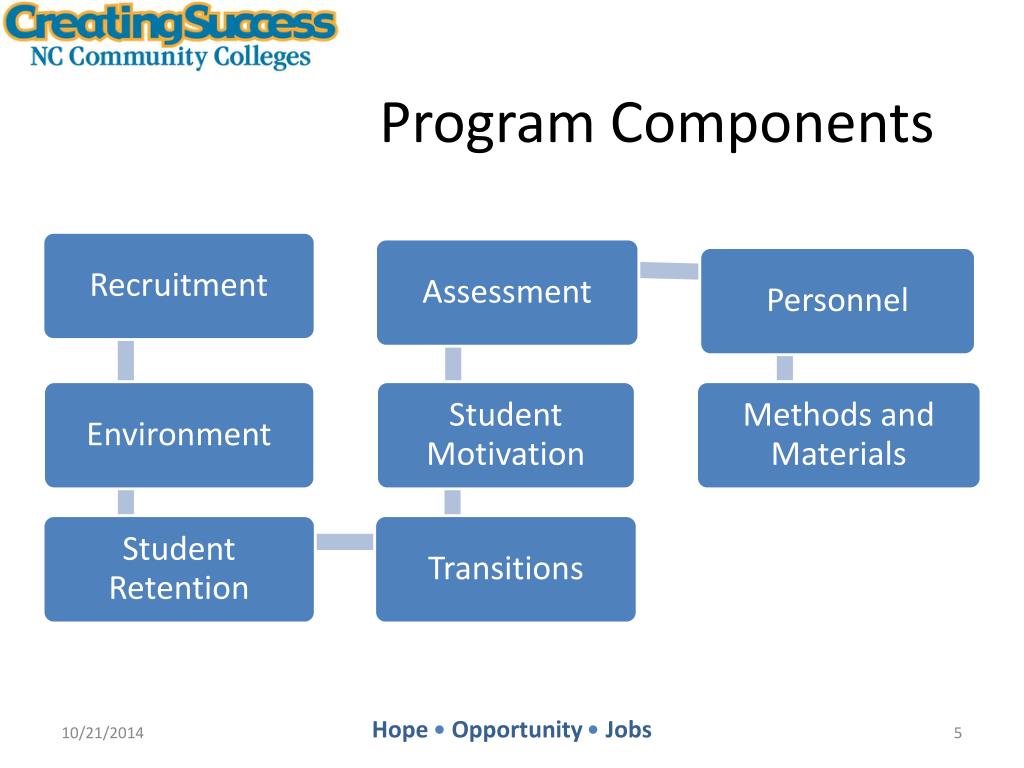 CreatingSuccess
NC Community Colleges

Program Components

Recruitment

Environment

Student Retention

Transitions

Student Motivation

Assessment

Personnel

Methods and Materials

10/21/2014

Hope • Opportunity • Jobs

5